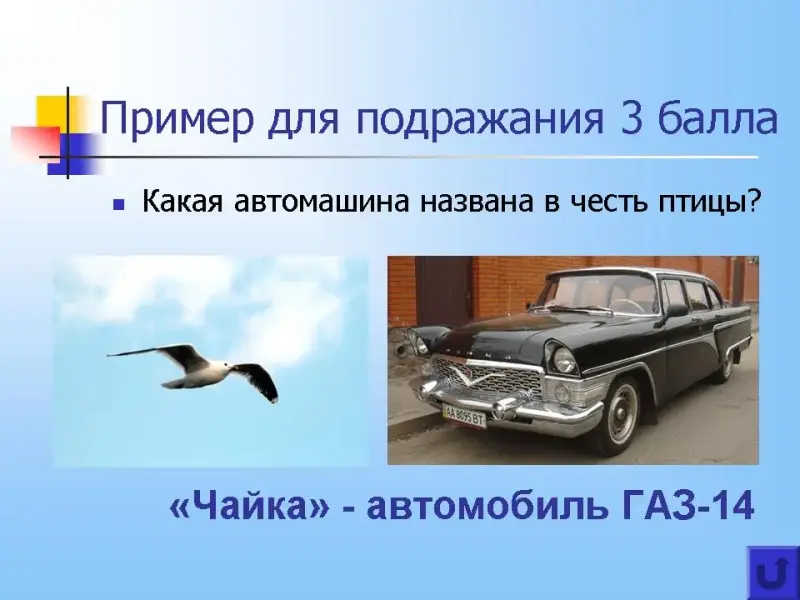 Пример для подражания 3 балла

Какая автомашина названа в честь птицы?

АА 8695 ВТ

«Чайка» - автомобиль ГАЗ-14